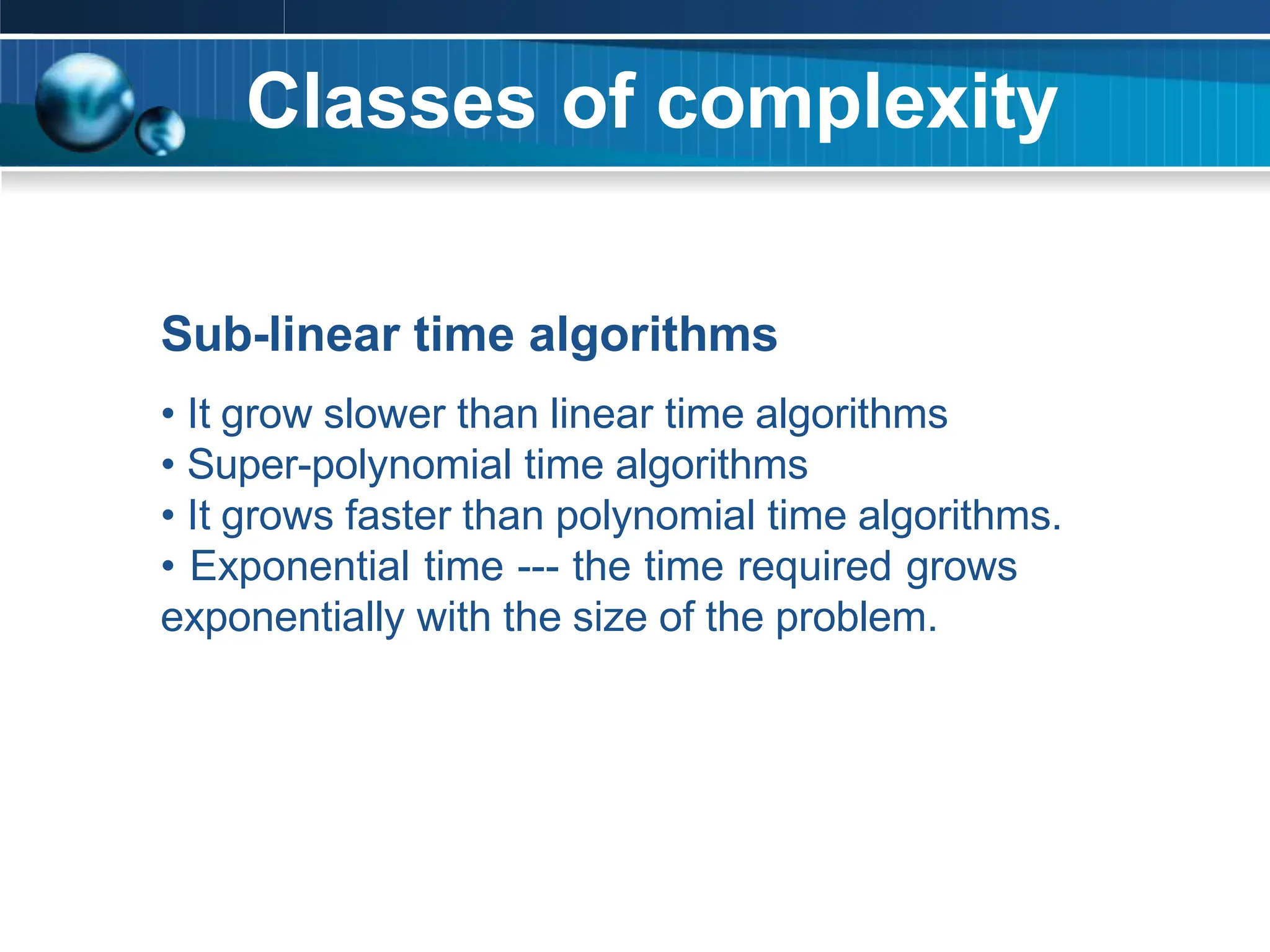 Classes of complexity

Sub-linear time algorithms

• It grow slower than linear time algorithms
• Super-polynomial time algorithms
• It grows faster than polynomial time algorithms.
• Exponential time --- the time required grows exponentially with the size of the problem.